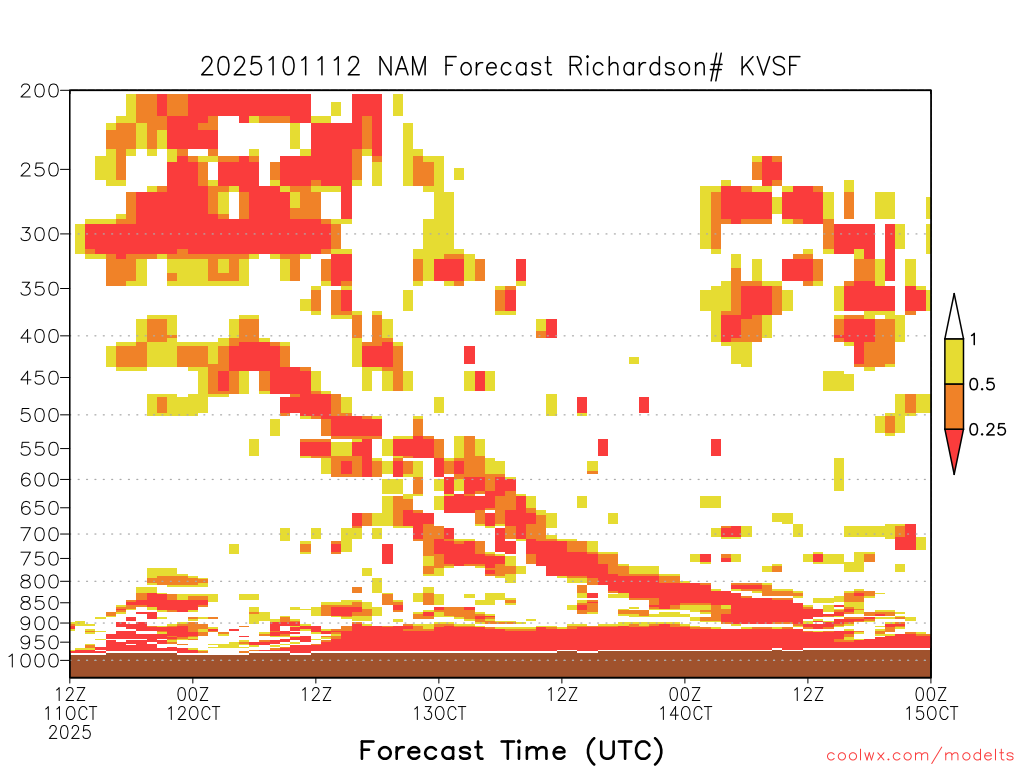 2025101112 NAM Forecast Richardson# KVSF

200
250
300
350
400
450
500
550
600
650
700
750
800
850
900
950
1000

1
0.5
0.25

12Z 11OCT 2025
00Z 12OCT
12Z
00Z 13OCT
12Z
00Z 14OCT
12Z
00Z 15OCT

Forecast Time (UTC)

coolwx.com/modelts